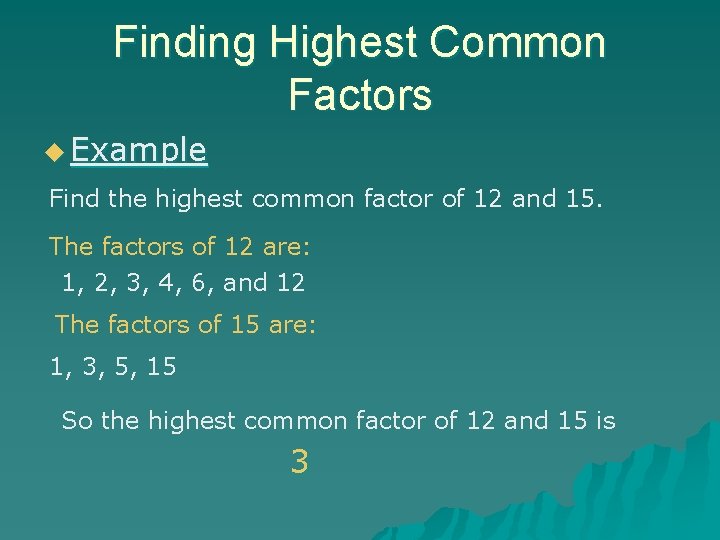 Finding Highest Common Factors

Example

Find the highest common factor of 12 and 15.

The factors of 12 are:
1, 2, 3, 4, 6, and 12

The factors of 15 are:
1, 3, 5, 15

So the highest common factor of 12 and 15 is
3